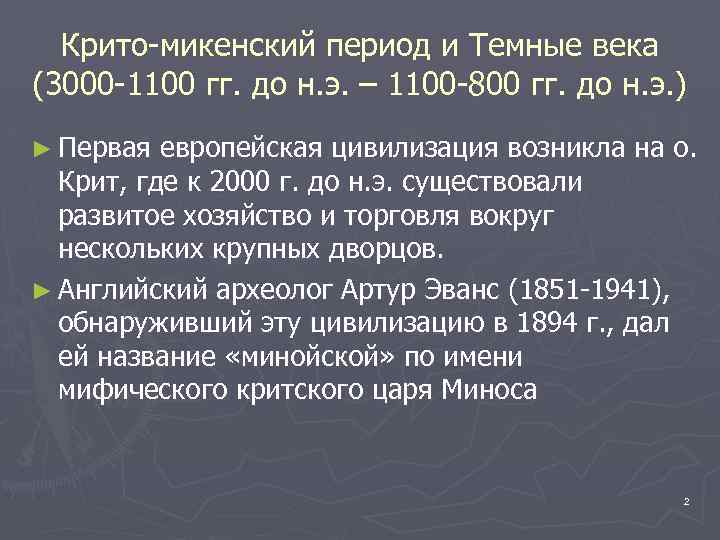 Крито-микенский период и Темные века (3000-1100 гг. до н.э. – 1100-800 гг. до н.э.)

► Первая европейская цивилизация возникла на о. Крит, где к 2000 г. до н.э. существовали развитое хозяйство и торговля вокруг нескольких крупных дворцов.

► Английский археолог Артур Эванс (1851-1941), обнаруживший эту цивилизацию в 1894 г., дал ей название «минойской» по имени мифического критского царя Миноса

2